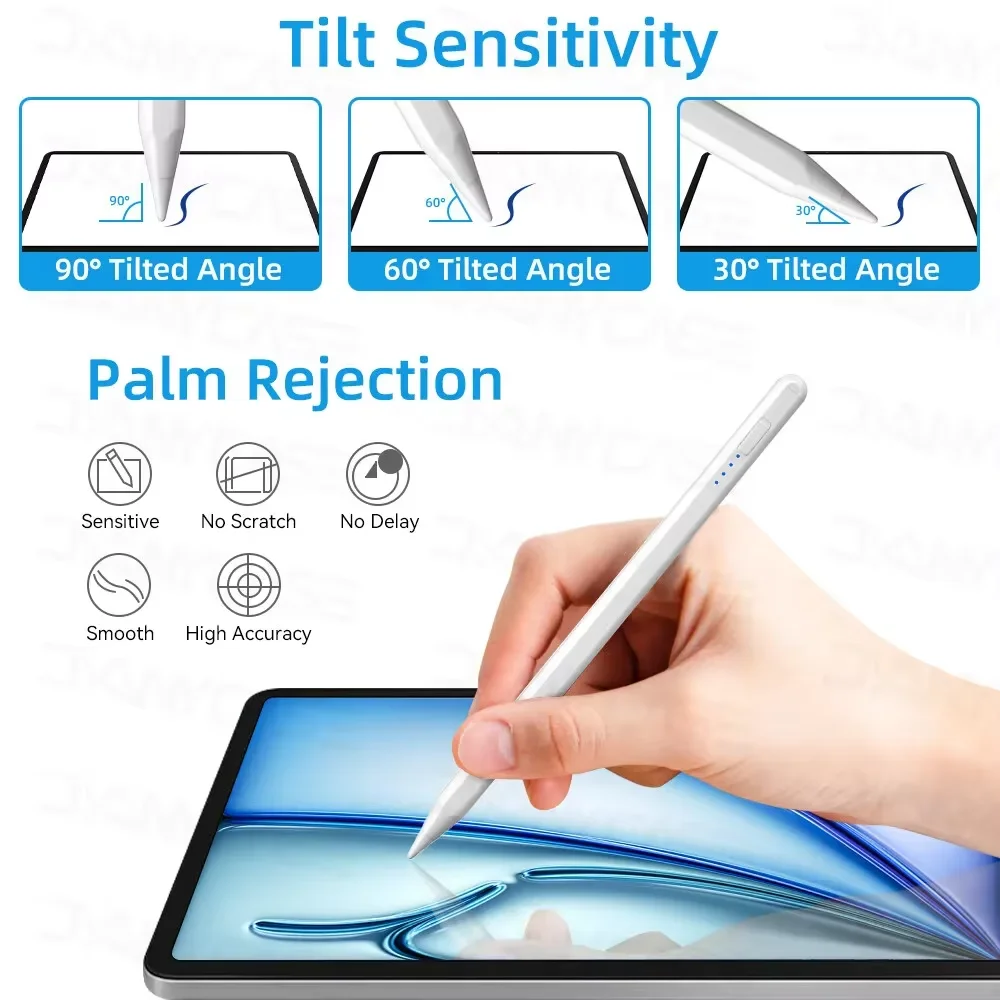 Tilt Sensitivity

90°

90° Tilted Angle

60°

60° Tilted Angle

30°

30° Tilted Angle

Palm Rejection

Sensitive

No Scratch

No Delay

Smooth

High Accuracy